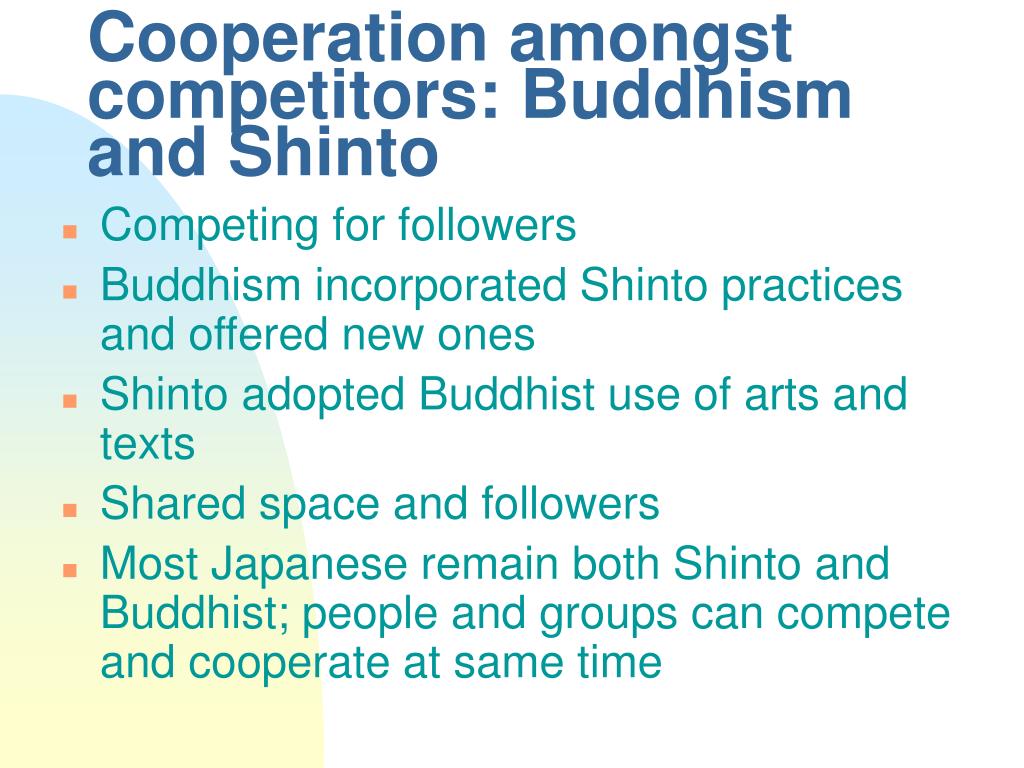 Cooperation amongst competitors: Buddhism and Shinto

- Competing for followers
- Buddhism incorporated Shinto practices and offered new ones
- Shinto adopted Buddhist use of arts and texts
- Shared space and followers
- Most Japanese remain both Shinto and Buddhist; people and groups can compete and cooperate at same time